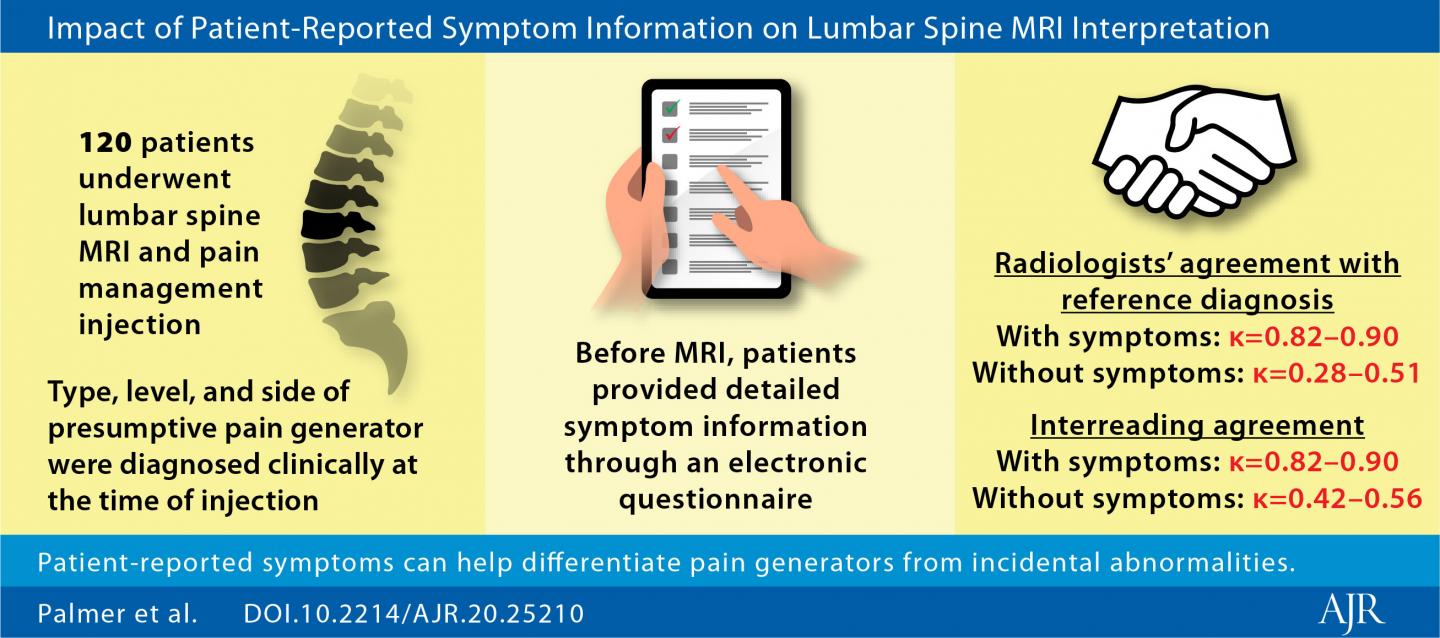 Impact of Patient-Reported Symptom Information on Lumbar Spine MRI Interpretation

120 patients underwent lumbar spine MRI and pain management injection

Type, level, and side of presumptive pain generator were diagnosed clinically at the time of injection

Before MRI, patients provided detailed symptom information through an electronic questionnaire

Radiologists' agreement with reference diagnosis
With symptoms: κ=0.82–0.90
Without symptoms: κ=0.28–0.51

Interreading agreement
With symptoms: κ=0.82–0.90
Without symptoms: κ=0.42–0.56

Patient-reported symptoms can help differentiate pain generators from incidental abnormalities.

Palmer et al. DOI.10.2214/AJR.20.25210

AJR